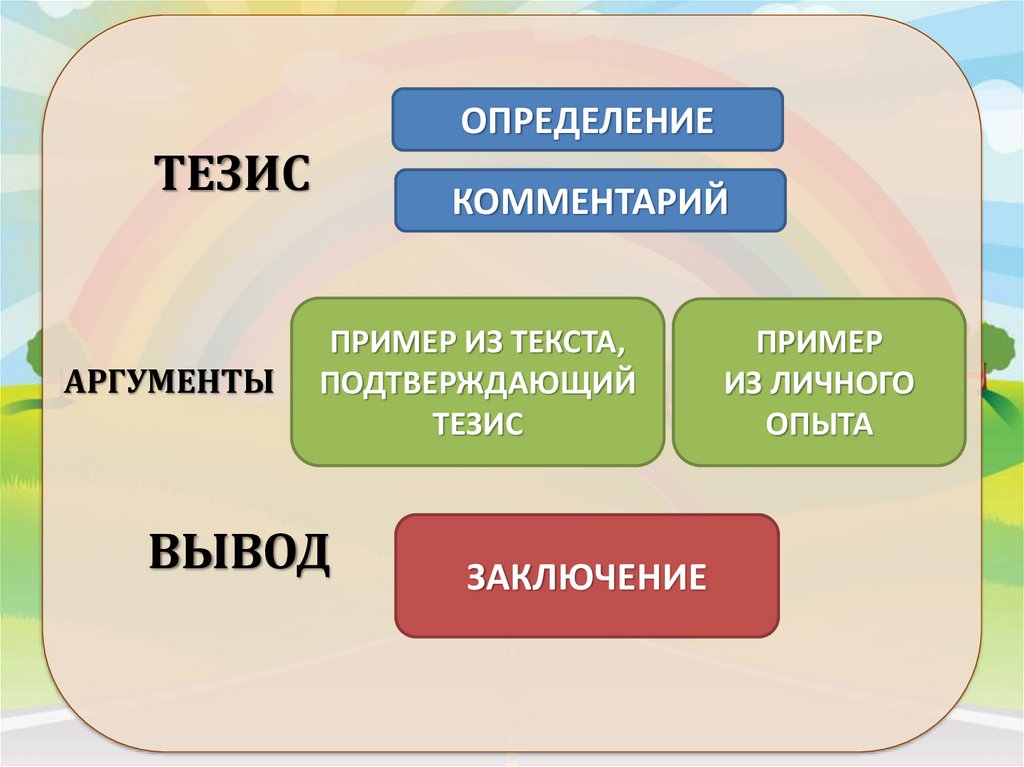 ТЕЗИС

ОПРЕДЕЛЕНИЕ

КОММЕНТАРИЙ

АРГУМЕНТЫ

ПРИМЕР ИЗ ТЕКСТА, ПОДТВЕРЖДАЮЩИЙ ТЕЗИС

ПРИМЕР ИЗ ЛИЧНОГО ОПЫТА

ВЫВОД

ЗАКЛЮЧЕНИЕ